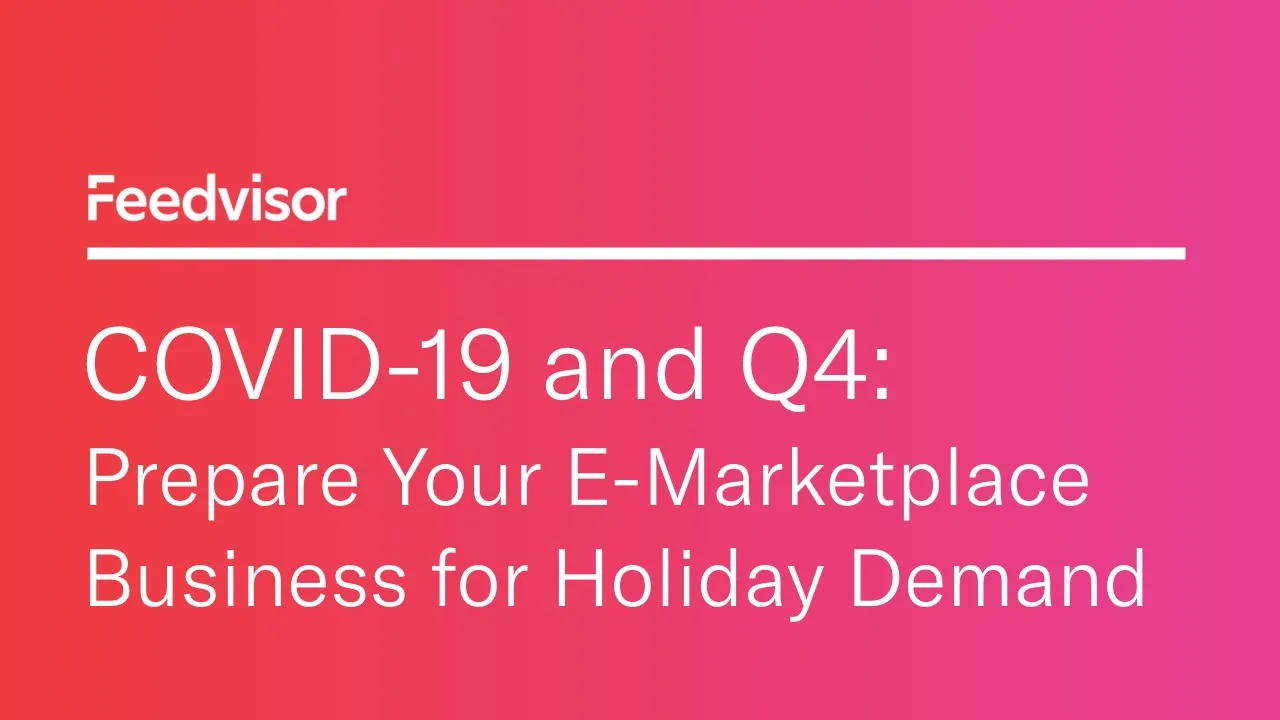 Feedvisor

COVID-19 and Q4:
Prepare Your E-Marketplace Business for Holiday Demand